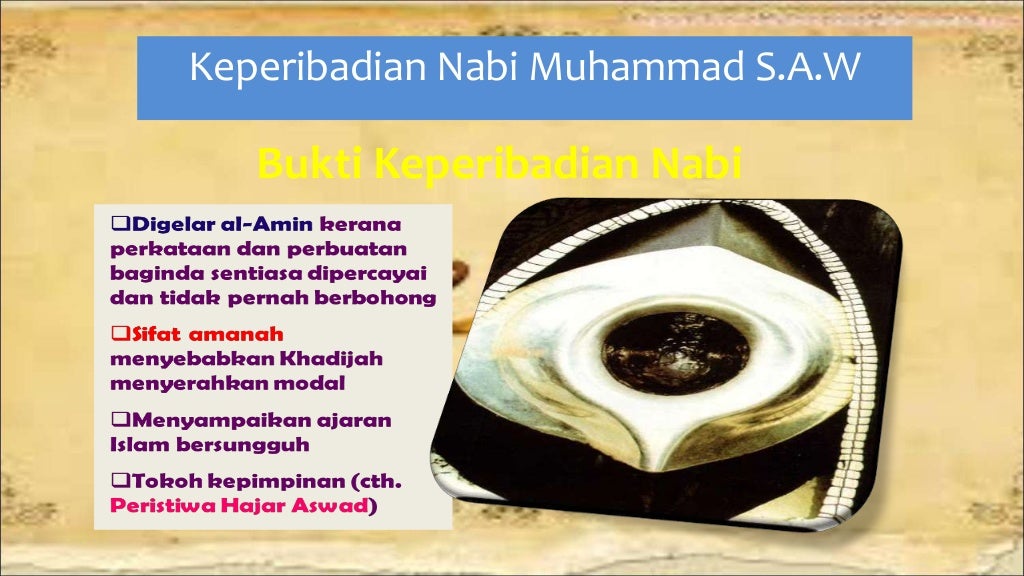 Keperibadian Nabi Muhammad S.A.W

Bukti Keperibadian Nabi

❑Digelar al-Amin kerana perkataan dan perbuatan baginda sentiasa dipercayai dan tidak pernah berbohong

❑Sifat amanah menyebabkan Khadijah menyerahkan modal

❑Menyampaikan ajaran Islam bersungguh

❑Tokoh kepimpinan (cth. Peristiwa Hajar Aswad)